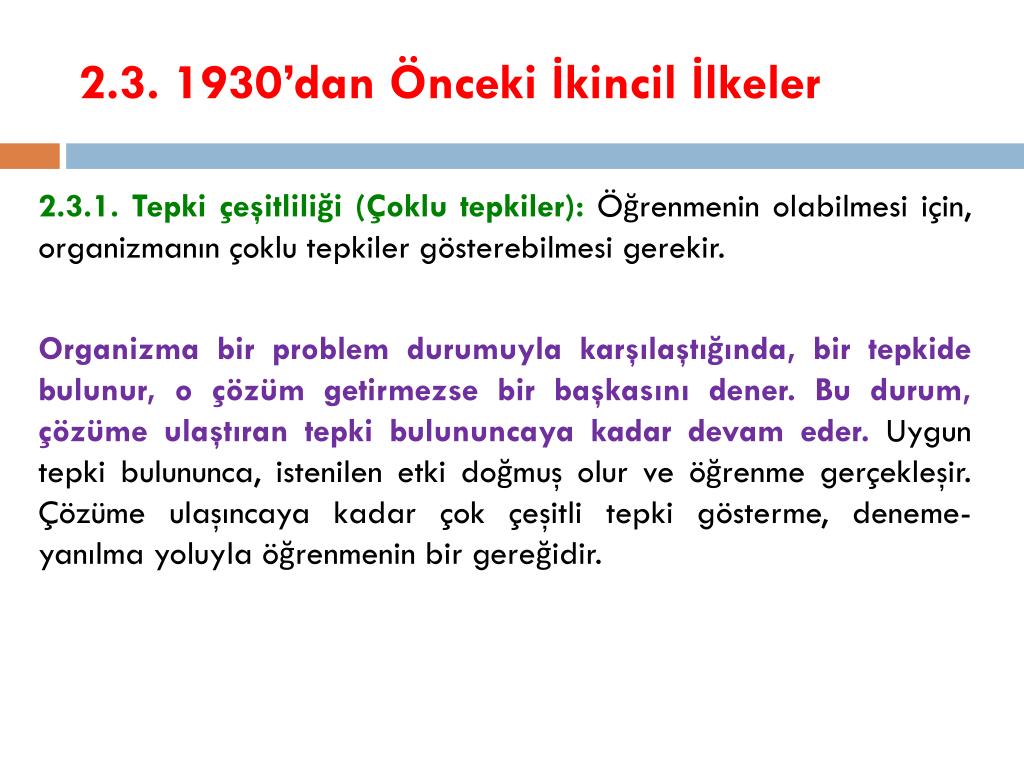 2.3. 1930'dan Önceki İkincil İlkeler

2.3.1. Tepki çeşitliliği (Çoklu tepkiler): Öğrenmenin olabilmesi için, organizmanın çoklu tepkiler gösterebilmesi gerekir.

Organizma bir problem durumuyla karşılaştığında, bir tepkide bulunur, o çözüm getirmezse bir başkasını dener. Bu durum, çözüme ulaştıran tepki bulununcaya kadar devam eder. Uygun tepki bulununca, istenilen etki doğmuş olur ve öğrenme gerçekleşir. Çözüme ulaşıncaya kadar çok çeşitli tepki gösterme, deneme-yanılma yoluyla öğrenmenin bir gereğidir.